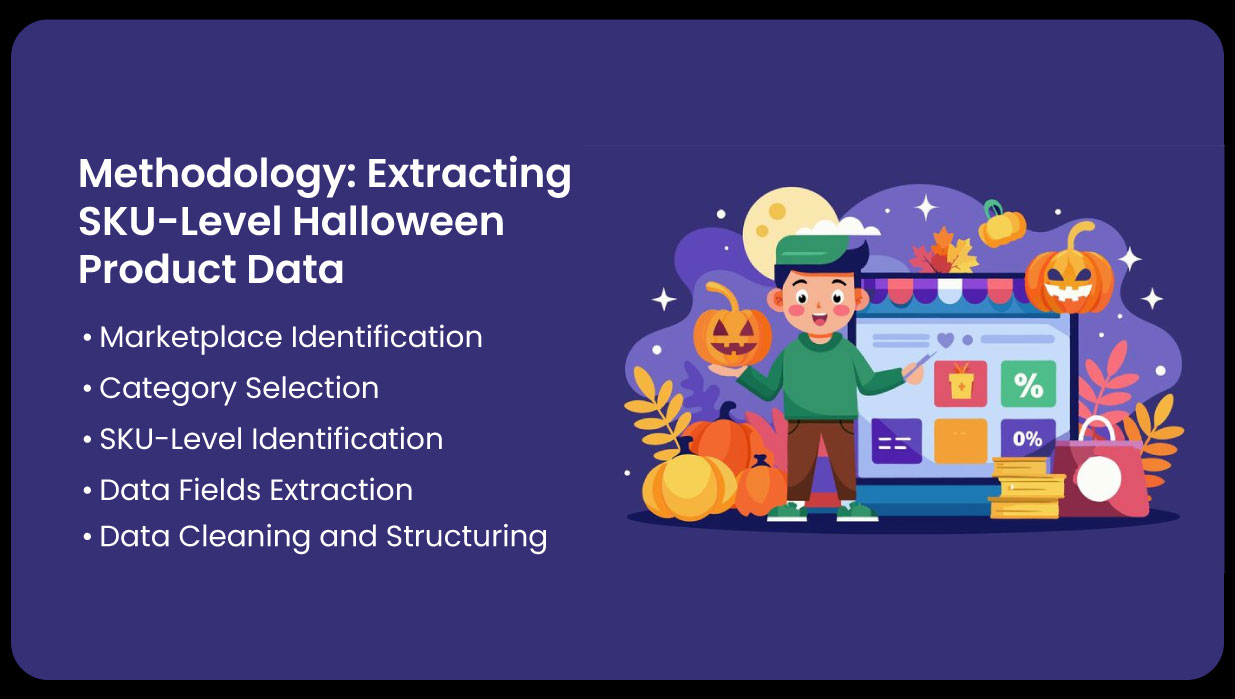 Methodology: Extracting SKU-Level Halloween Product Data

• Marketplace Identification
• Category Selection
• SKU-Level Identification
• Data Fields Extraction
• Data Cleaning and Structuring

%

0%